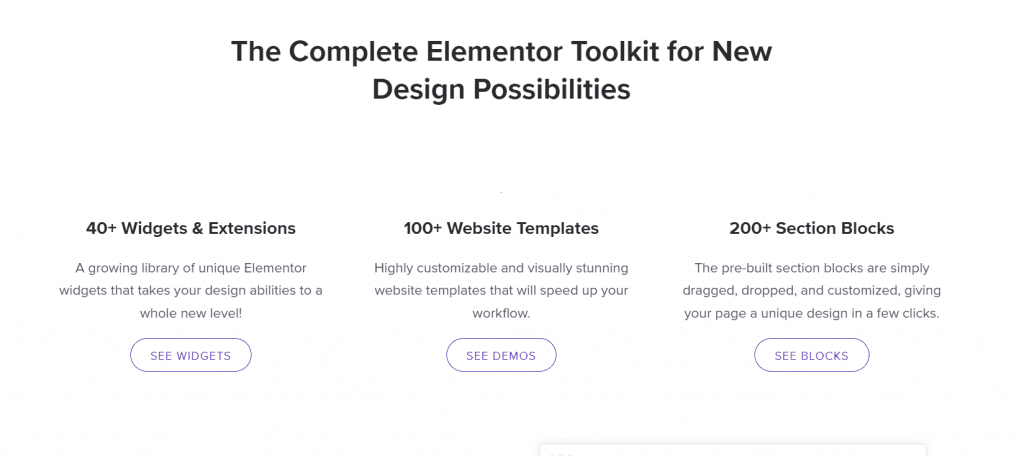 The Complete Elementor Toolkit for New Design Possibilities

40+ Widgets & Extensions

A growing library of unique Elementor widgets that takes your design abilities to a whole new level!

SEE WIDGETS

100+ Website Templates

Highly customizable and visually stunning website templates that will speed up your workflow.

SEE DEMOS

200+ Section Blocks

The pre-built section blocks are simply dragged, dropped, and customized, giving your page a unique design in a few clicks.

SEE BLOCKS